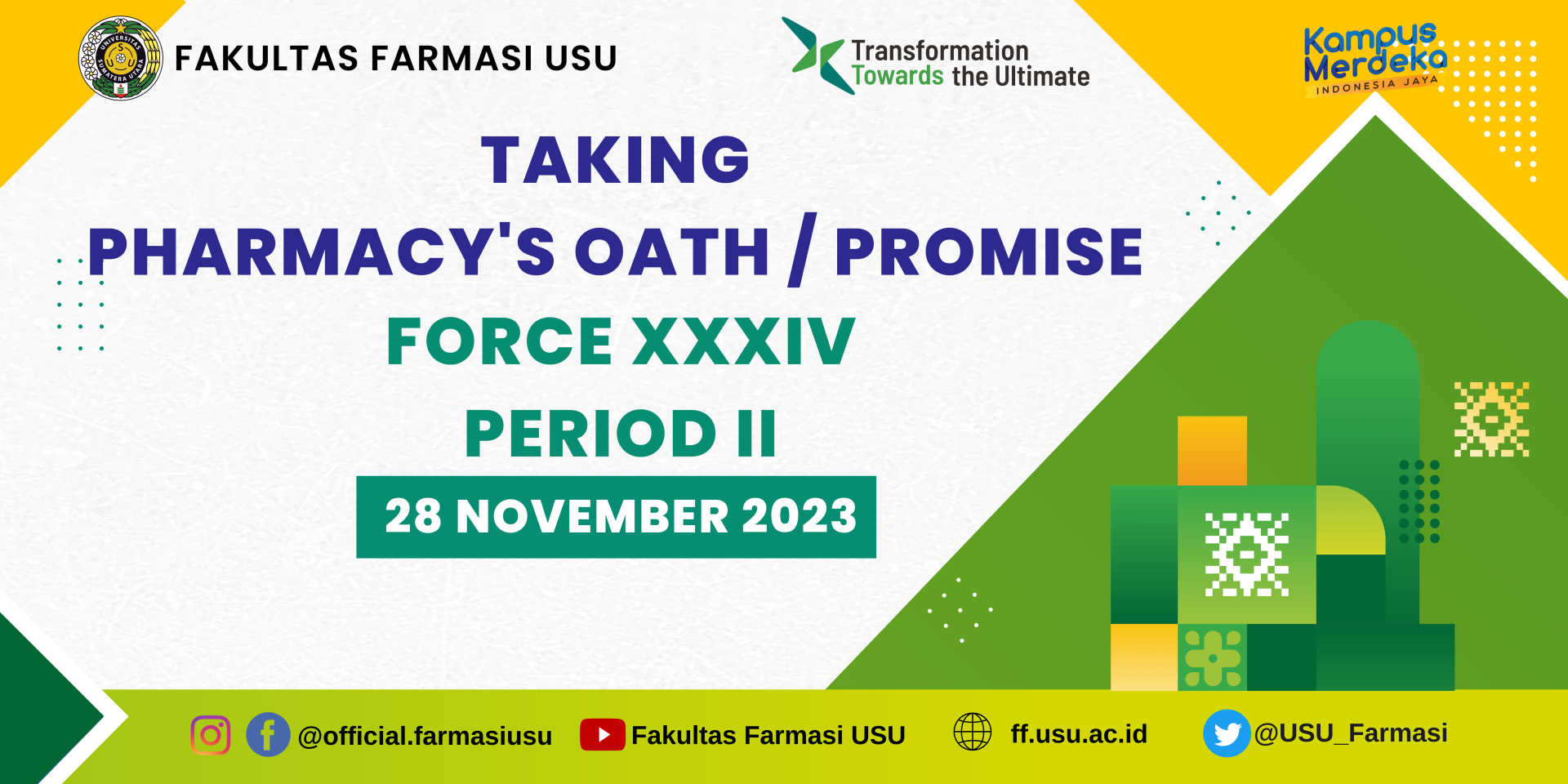 UNIVERSITAS SUMATERA UTARA

FAKULTAS FARMASI USU

Transformation Towards the Ultimate

Kampus Merdeka INDONESIA JAYA

TAKING
PHARMACY'S OATH / PROMISE
FORCE XXXIV
PERIOD II

28 NOVEMBER 2023

@official.farmasiusu Fakultas Farmasi USU ff.usu.ac.id @USU_Farmasi